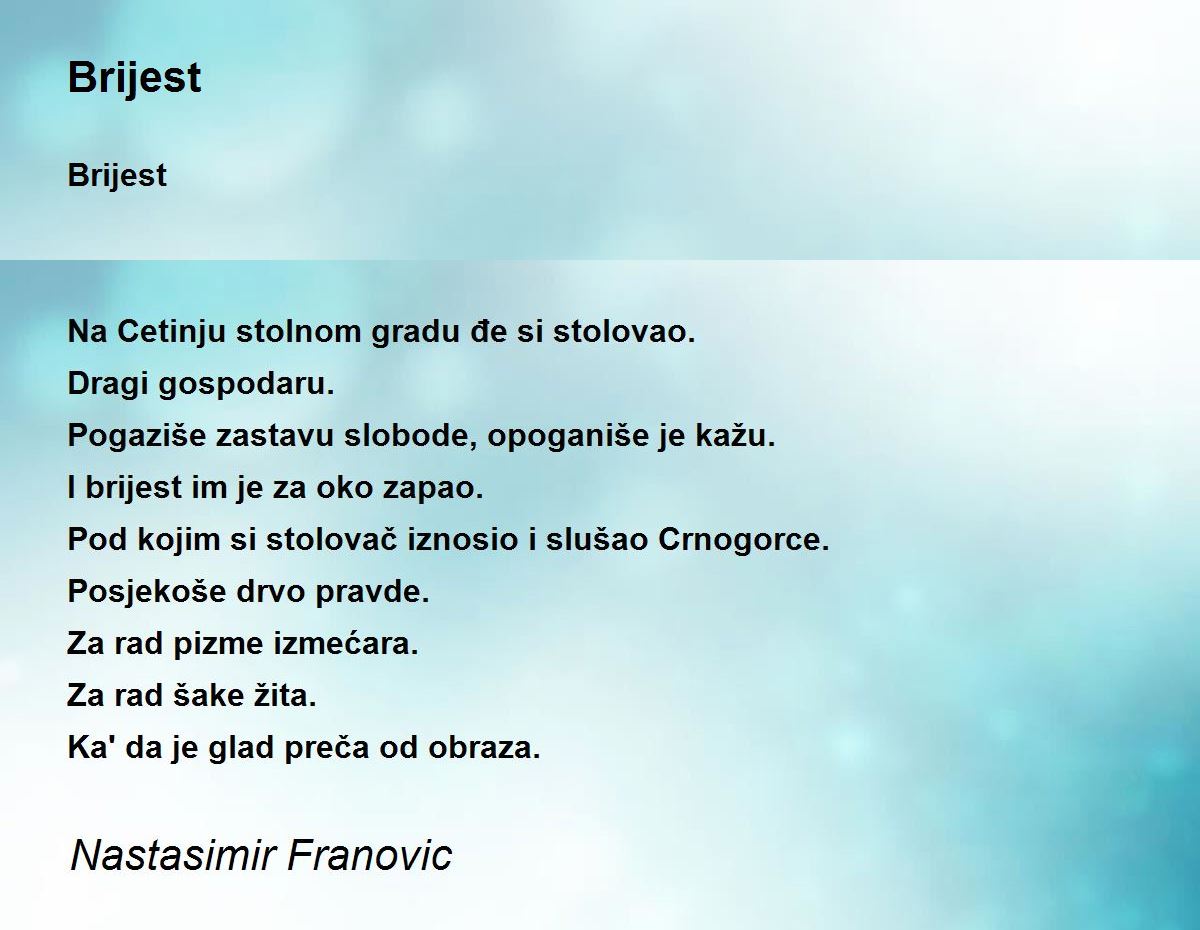 Brijest

Brijest

Na Cetinju stolnom gradu đe si stolovao.
Dragi gospodaru.
Pogaziše zastavu slobode, opoganiše je kažu.
I brijest im je za oko zapao.
Pod kojim si stolovač iznosio i slušao Crnogorce.
Posjekoše drvo pravde.
Za rad pizme izmećara.
Za rad šake žita.
Ka' da je glad preča od obraza.

Nastasimir Franovic